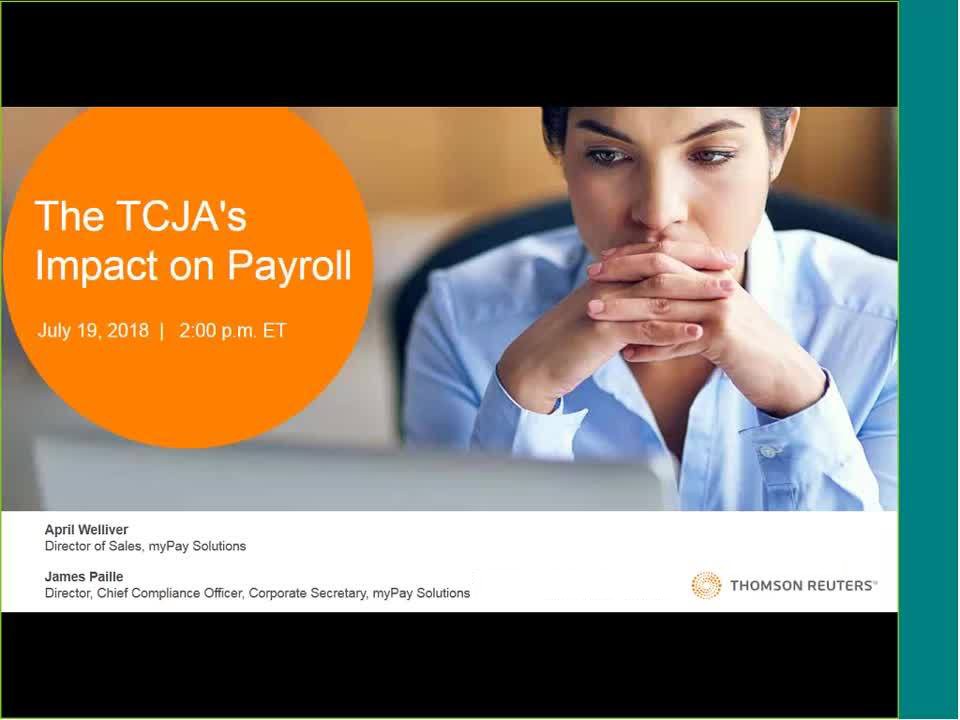 The TCJA's Impact on Payroll

July 19, 2018 | 2:00 p.m. ET

April Welliver
Director of Sales, myPay Solutions

James Paille
Director, Chief Compliance Officer, Corporate Secretary, myPay Solutions

THOMSON REUTERS®